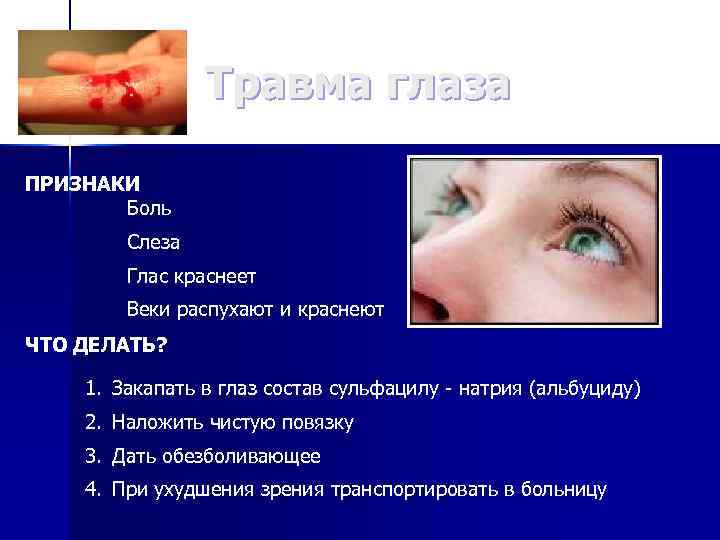 Травма глаза

ПРИЗНАКИ

Боль

Слеза

Глас краснеет

Веки распухают и краснеют

ЧТО ДЕЛАТЬ?

1. Закапать в глаз состав сульфацилу - натрия (альбуциду)
2. Наложить чистую повязку
3. Дать обезболивающее
4. При ухудшения зрения транспортировать в больницу